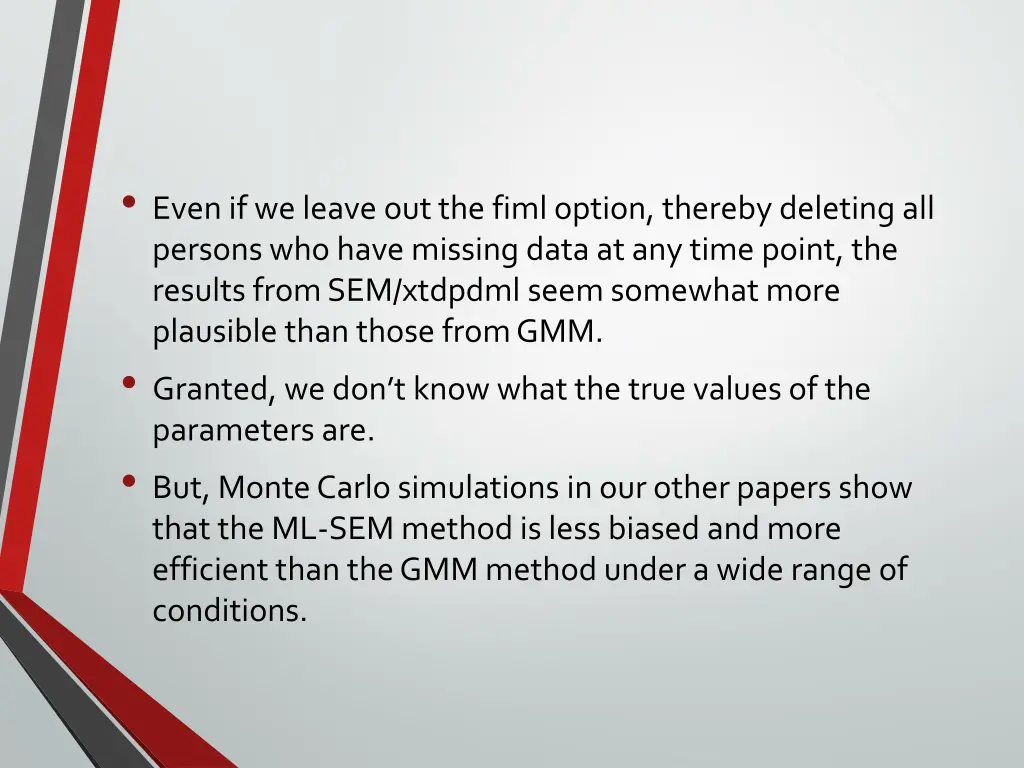 • Even if we leave out the fiml option, thereby deleting all persons who have missing data at any time point, the results from SEM/xtdpdml seem somewhat more plausible than those from GMM.

• Granted, we don't know what the true values of the parameters are.

• But, Monte Carlo simulations in our other papers show that the ML-SEM method is less biased and more efficient than the GMM method under a wide range of conditions.